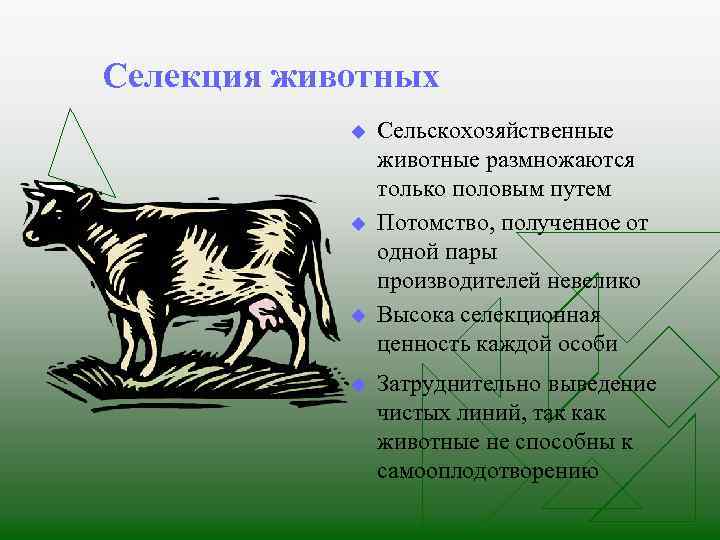 Селекция животных

Сельскохозяйственные животные размножаются только половым путем

Потомство, полученное от одной пары производителей невелико

Высока селекционная ценность каждой особи

Затруднительно выведение чистых линий, так как животные не способны к самооплодотворению